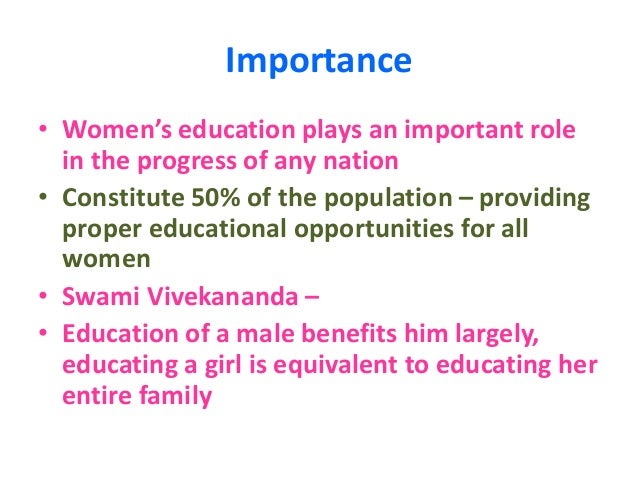 Importance

• Women's education plays an important role in the progress of any nation

• Constitute 50% of the population – providing proper educational opportunities for all women

• Swami Vivekananda –

• Education of a male benefits him largely, educating a girl is equivalent to educating her entire family